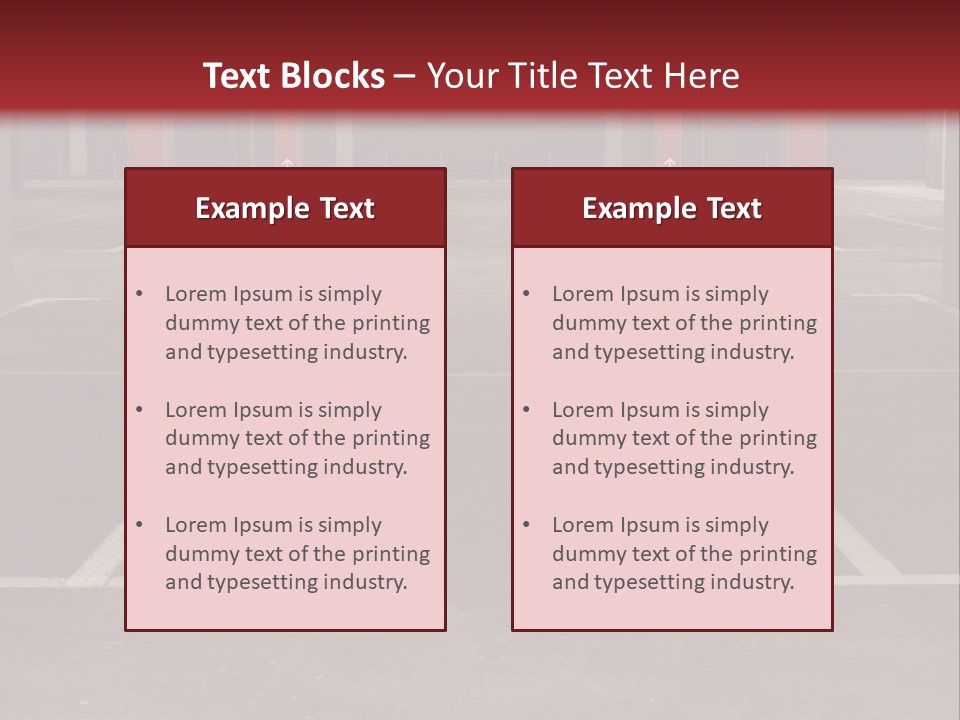 Text Blocks – Your Title Text Here

Example Text

• Lorem Ipsum is simply dummy text of the printing and typesetting industry.

• Lorem Ipsum is simply dummy text of the printing and typesetting industry.

• Lorem Ipsum is simply dummy text of the printing and typesetting industry.

Example Text

• Lorem Ipsum is simply dummy text of the printing and typesetting industry.

• Lorem Ipsum is simply dummy text of the printing and typesetting industry.

• Lorem Ipsum is simply dummy text of the printing and typesetting industry.